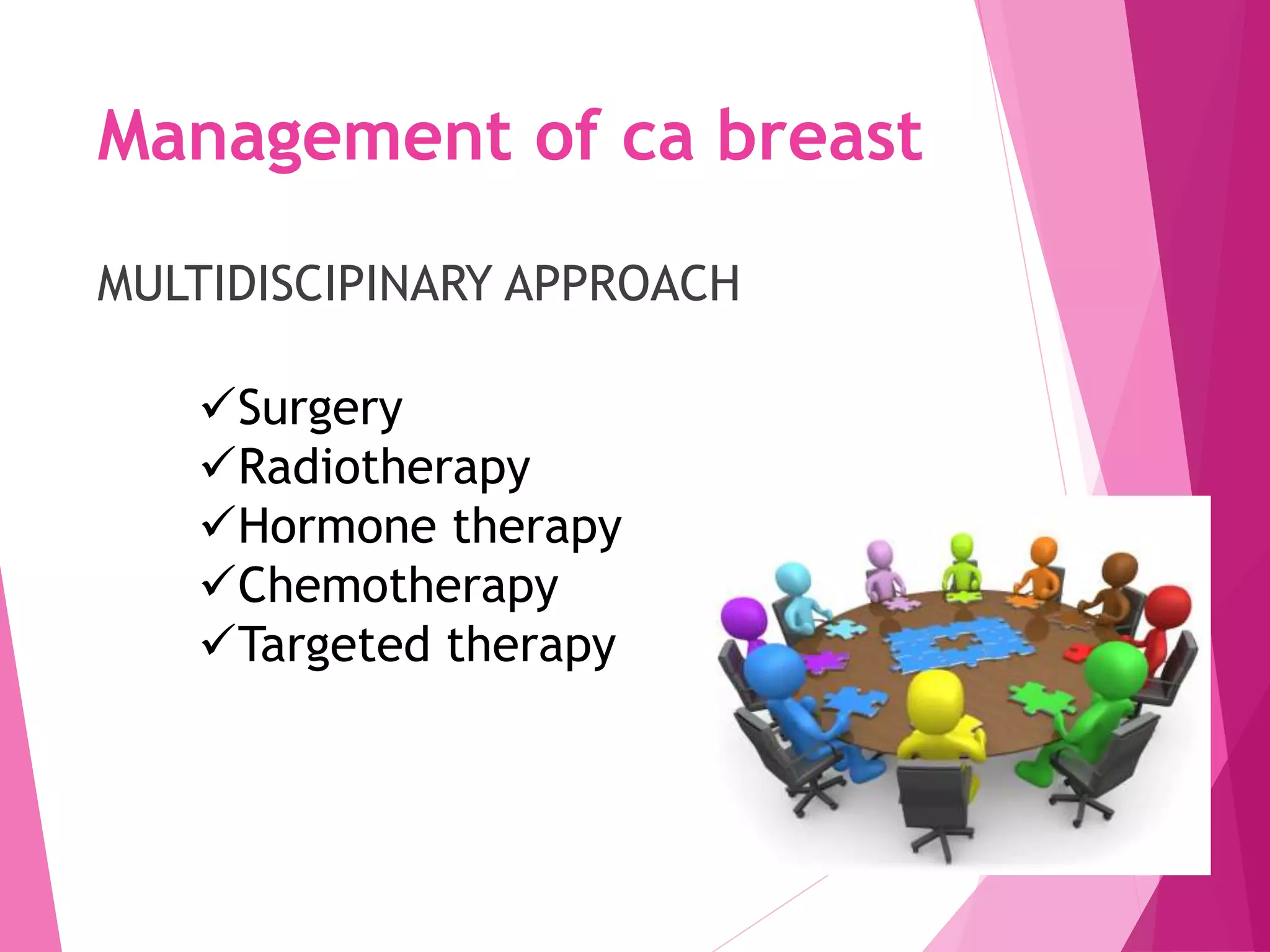 Management of ca breast

MULTIDISCIPINARY APPROACH

✓Surgery
✓Radiotherapy
✓Hormone therapy
✓Chemotherapy
✓Targeted therapy